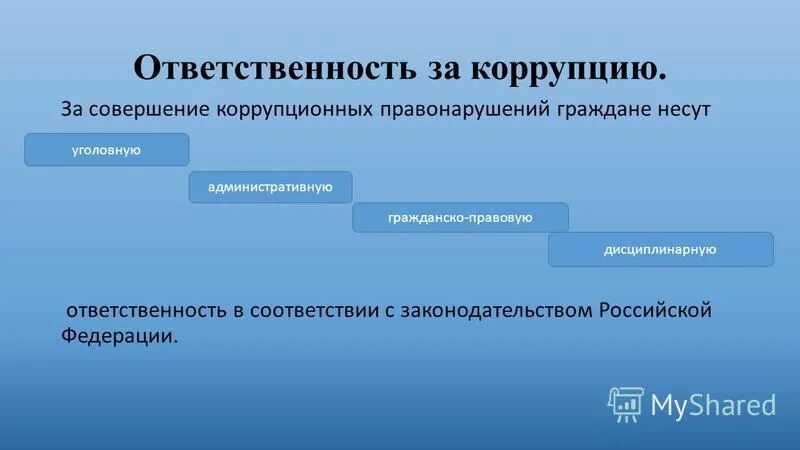 Ответственность за коррупцию.

За совершение коррупционных правонарушений граждане несут

уголовную

административную

гражданско-правовую

дисциплинарную

ответственность в соответствии с законодательством Российской Федерации.

MyShared